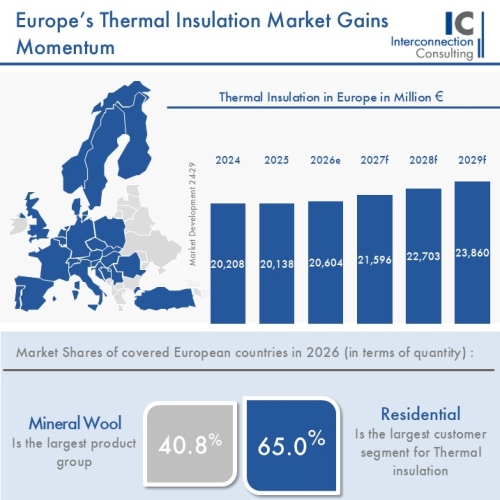 Europe's Thermal Insulation Market Gains Momentum

IC
Interconnection
Consulting

Thermal Insulation in Europe in Million €

Market Development 24-29

| 2024 | 2025 | 2026e | 2027f | 2028f | 2029f |
|---|---|---|---|---|---|
| 20,208 | 20,138 | 20,604 | 21,596 | 22,703 | 23,860 |

Market Shares of covered European countries in 2026 (in terms of quantity) :

Mineral Wool
Is the largest product group

40.8%

65.0%

Residential
Is the largest customer segment for Thermal insulation